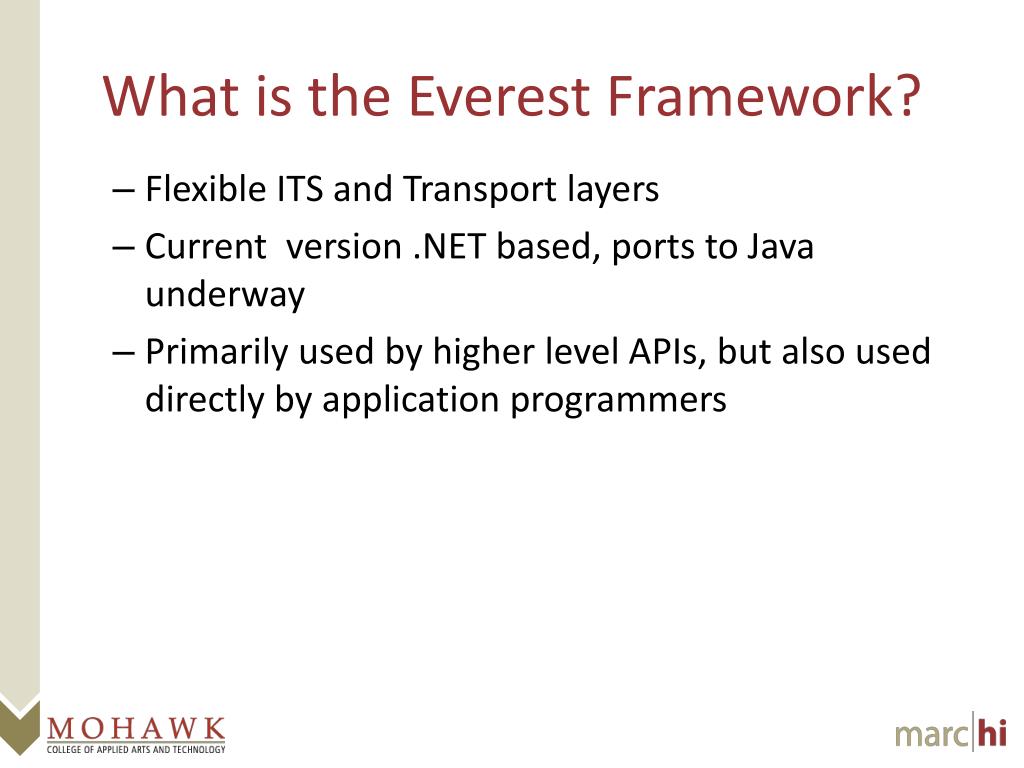 What is the Everest Framework?

– Flexible ITS and Transport layers

– Current version .NET based, ports to Java underway

– Primarily used by higher level APIs, but also used directly by application programmers

MOHAWK
COLLEGE OF APPLIED ARTS AND TECHNOLOGY

marc|hi